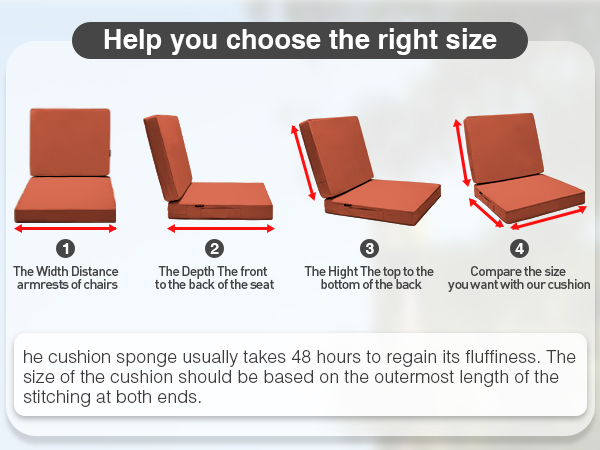 Help you choose the right size

1
The Width Distance armrests of chairs

2
The Depth The front to the back of the seat

3
The Hight The top to the bottom of the back

4
Compare the size you want with our cushion

he cushion sponge usually takes 48 hours to regain its fluffiness. The size of the cushion should be based on the outermost length of the stitching at both ends.